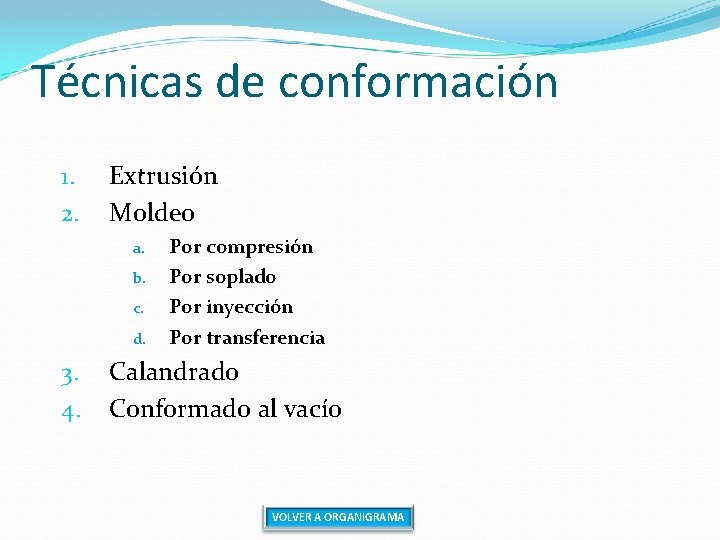 Técnicas de conformación

1. Extrusión
2. Moldeo
a. Por compresión
b. Por soplado
c. Por inyección
d. Por transferencia
3. Calandrado
4. Conformado al vacío

VOLVER A ORGANIGRAMA